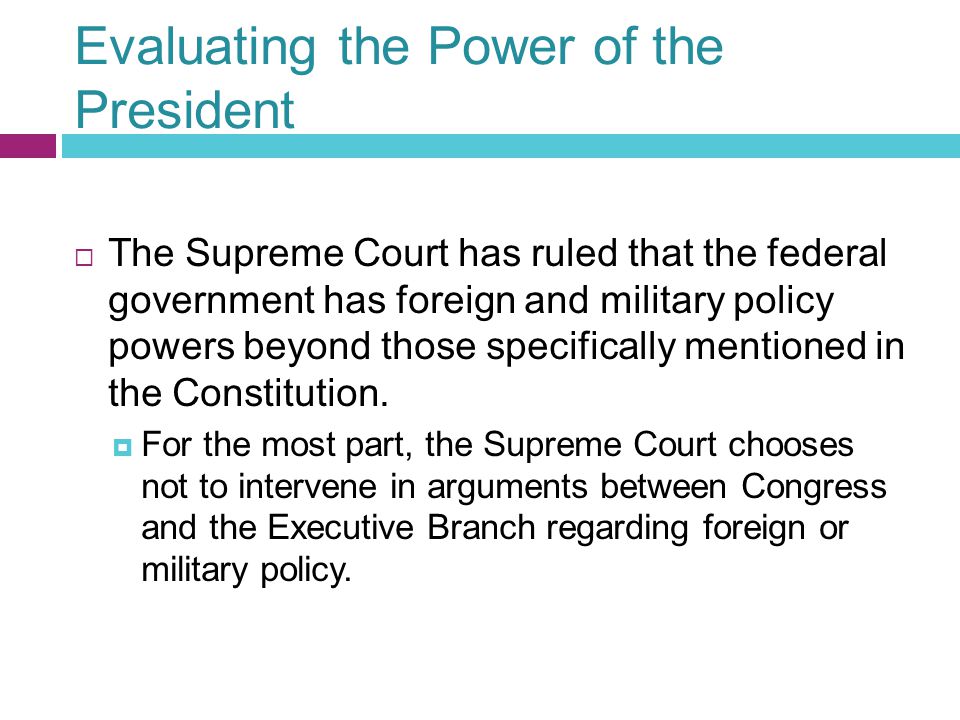 Evaluating the Power of the President

The Supreme Court has ruled that the federal government has foreign and military policy powers beyond those specifically mentioned in the Constitution.

For the most part, the Supreme Court chooses not to intervene in arguments between Congress and the Executive Branch regarding foreign or military policy.